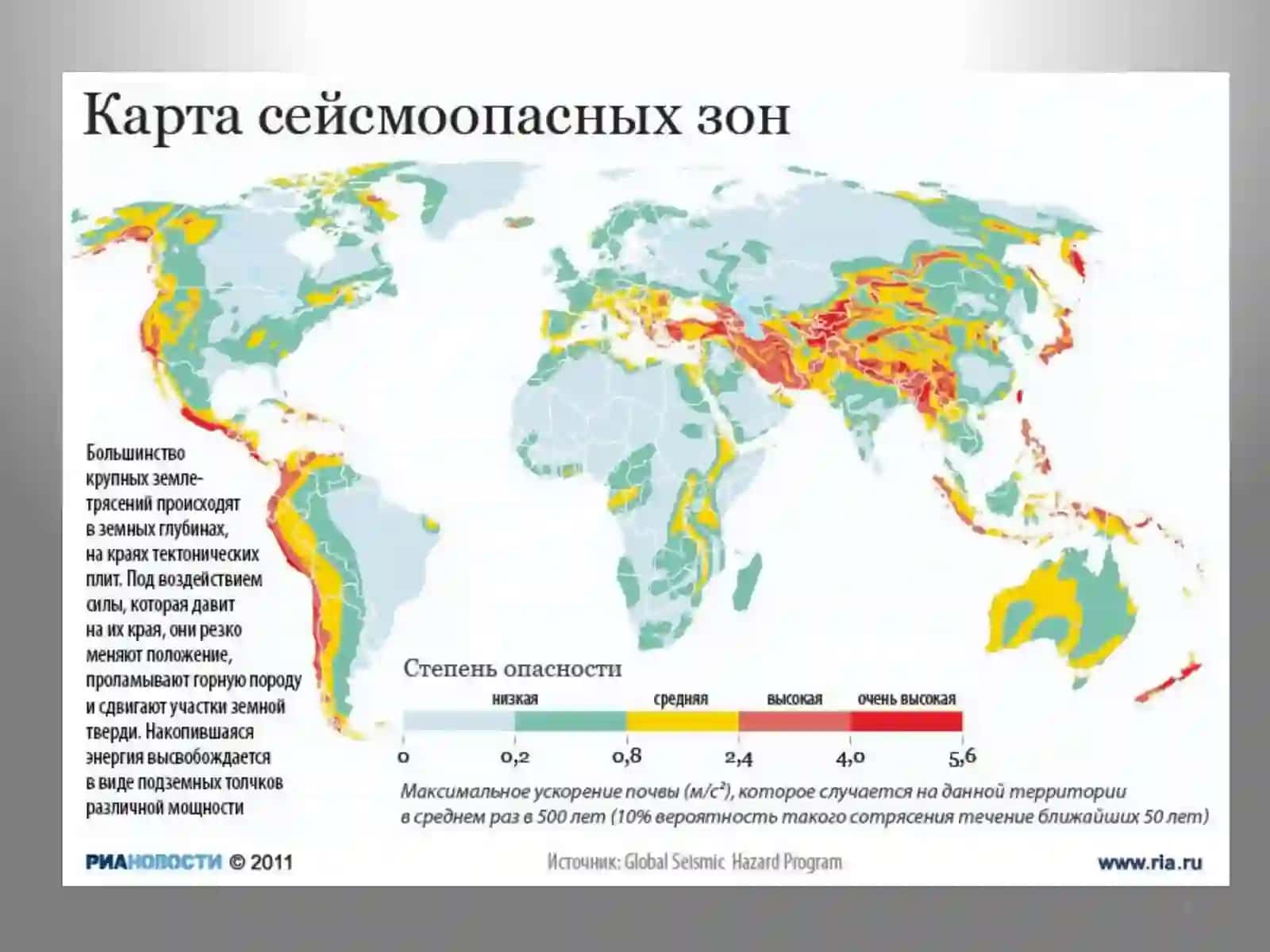 Карта сейсмоопасных зон

Большинство крупных землетрясений происходят в земных глубинах, на краях тектонических плит. Под воздействием силы, которая давит на их края, они резко меняют положение, проламывают горную породу и сдвигают участки земной тверди. Накопившаяся энергия высвобождается в виде подземных толчков различной мощности

Степень опасности

низкая средняя высокая очень высокая

0 0,2 0,8 2,4 4,0 5,6

Максимальное ускорение почвы (м/с²), которое случается на данной территории в среднем раз в 500 лет (10% вероятность такого сотрясения течение ближайших 50 лет)

РИАНОВОСТИ © 2011

Источник: Global Seismic Hazard Program

www.ria.ru